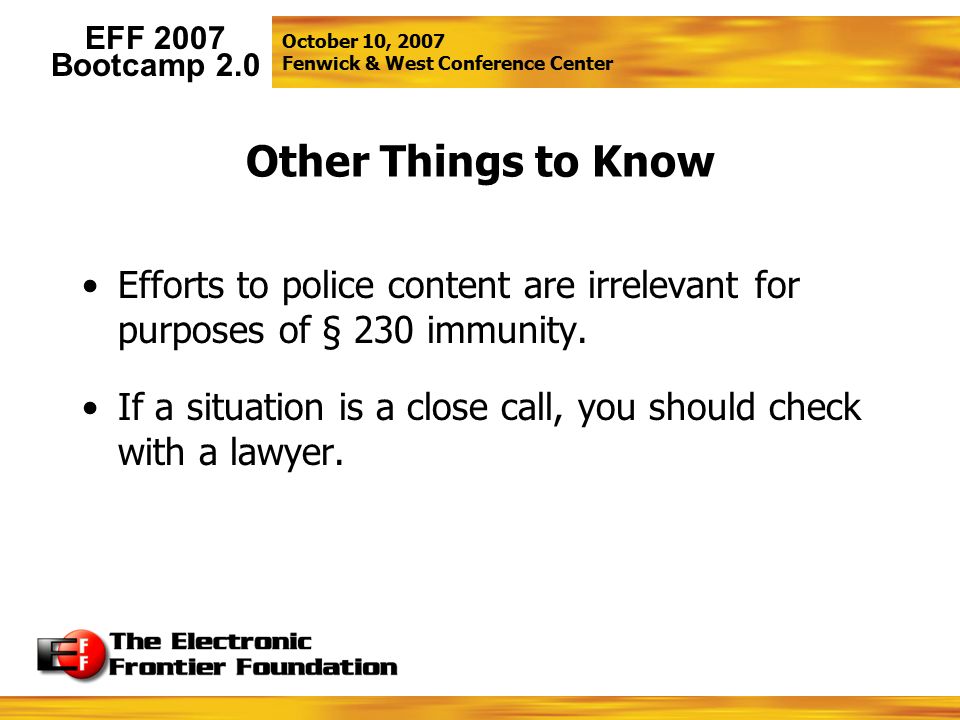 EFF 2007
Bootcamp 2.0

October 10, 2007
Fenwick & West Conference Center

Other Things to Know

• Efforts to police content are irrelevant for purposes of § 230 immunity.

• If a situation is a close call, you should check with a lawyer.

EFF
The Electronic
Frontier Foundation